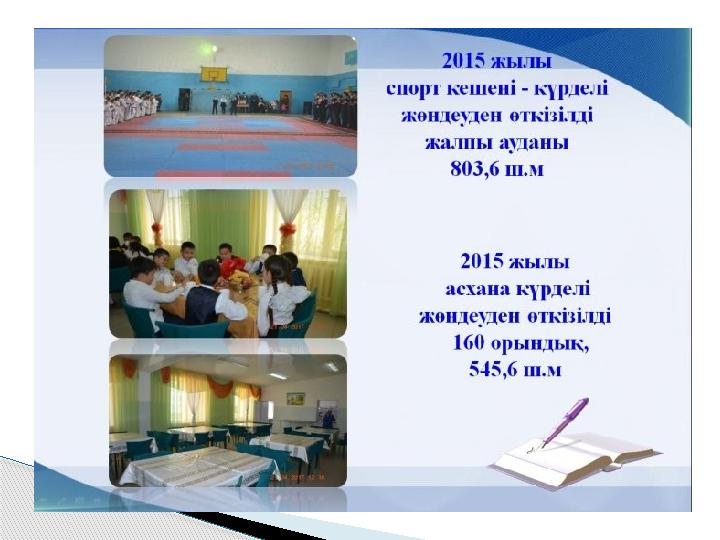 2015 жылы
спорт кешені - күрделі
жөндеуден өткізілді
жалпы ауданы
803,6 ш.м

2015 жылы
асхана күрделі
жөндеуден өткізілді
160 орындық,
545,6 ш.м